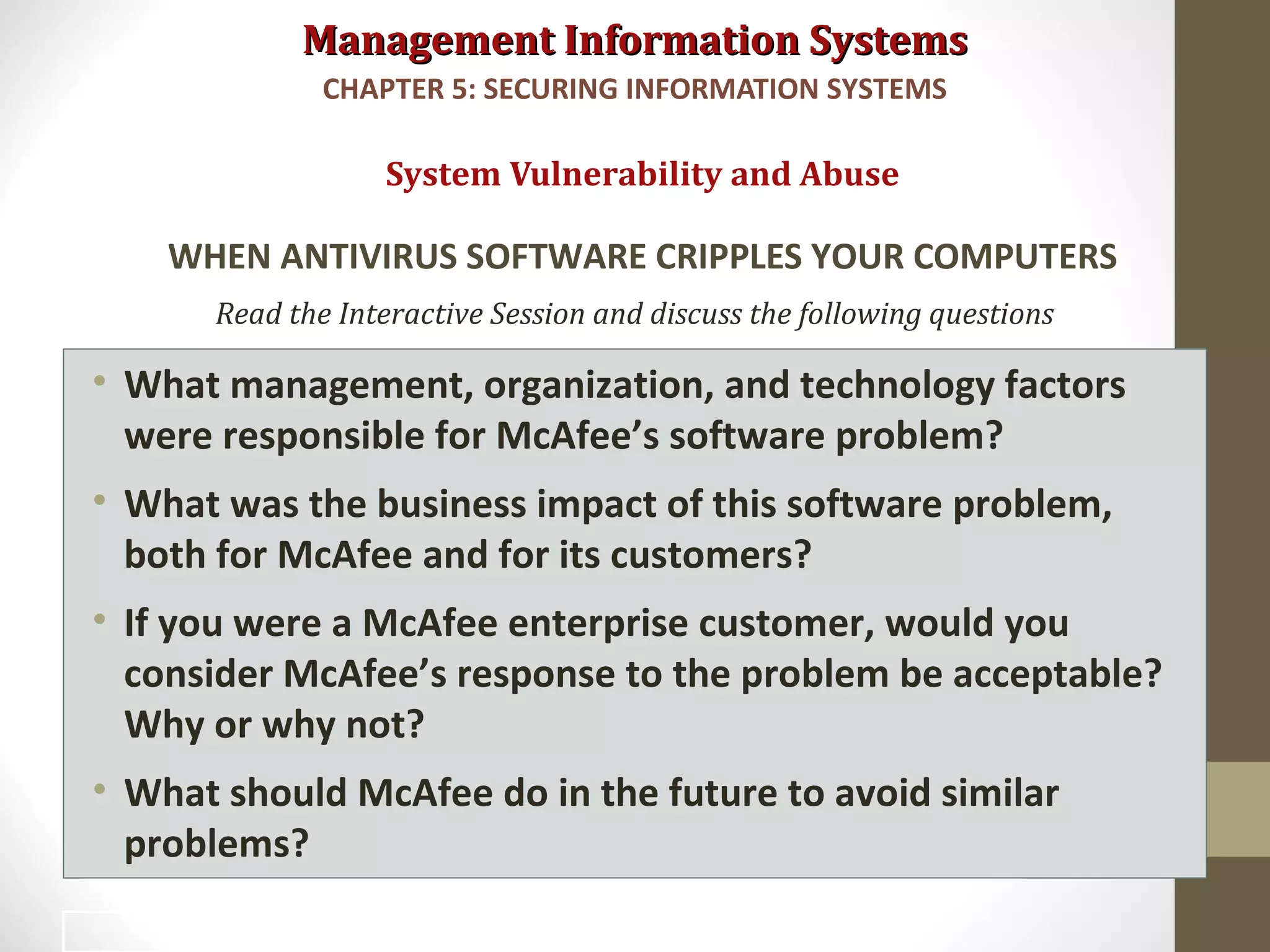 Management Information Systems
CHAPTER 5: SECURING INFORMATION SYSTEMS

System Vulnerability and Abuse

WHEN ANTIVIRUS SOFTWARE CRIPPLES YOUR COMPUTERS

Read the Interactive Session and discuss the following questions

• What management, organization, and technology factors were responsible for McAfee's software problem?

• What was the business impact of this software problem, both for McAfee and for its customers?

• If you were a McAfee enterprise customer, would you consider McAfee's response to the problem be acceptable? Why or why not?

• What should McAfee do in the future to avoid similar problems?